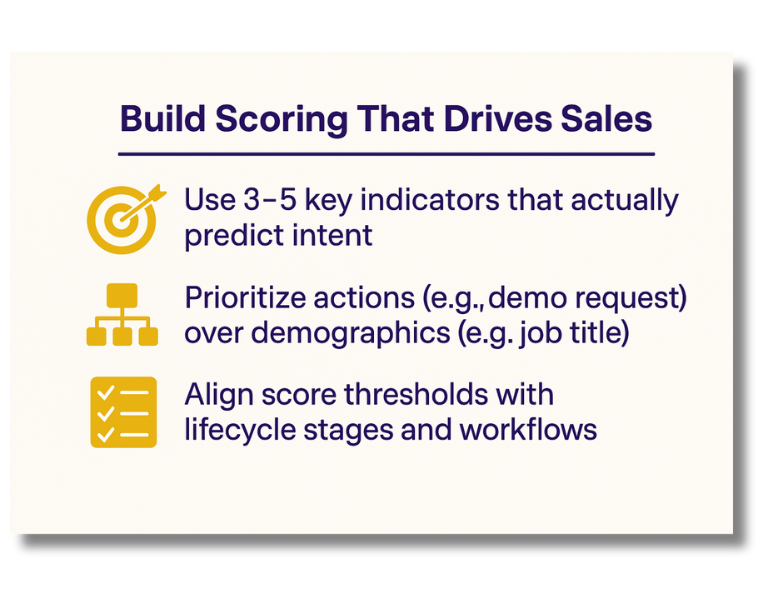 Build Scoring That Drives Sales

Use 3–5 key indicators that actually predict intent

Prioritize actions (e.g., demo request) over demographics (e.g. job title)

Align score thresholds with lifecycle stages and workflows